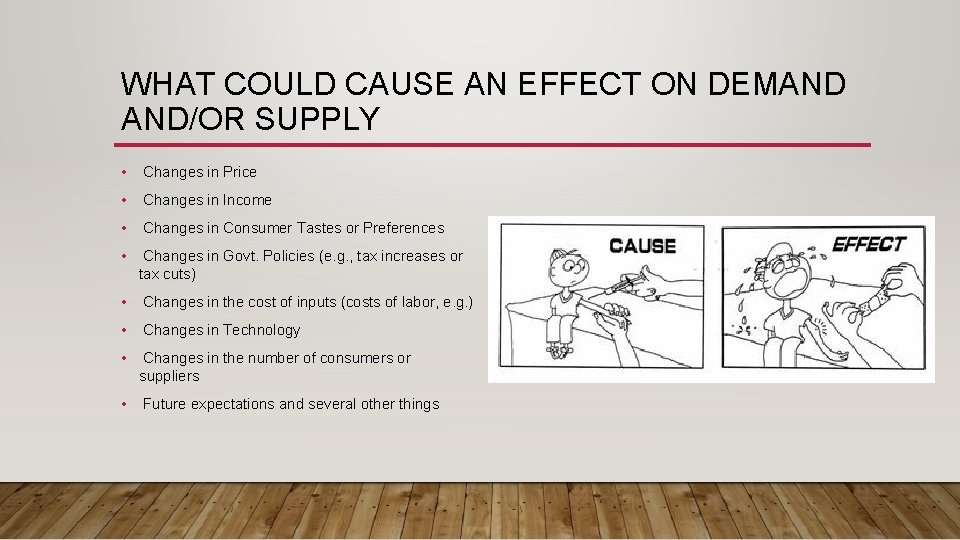 WHAT COULD CAUSE AN EFFECT ON DEMAND AND/OR SUPPLY

• Changes in Price
• Changes in Income
• Changes in Consumer Tastes or Preferences
• Changes in Govt. Policies (e.g., tax increases or tax cuts)
• Changes in the cost of inputs (costs of labor, e.g.)
• Changes in Technology
• Changes in the number of consumers or suppliers
• Future expectations and several other things

CAUSE

EFFECT